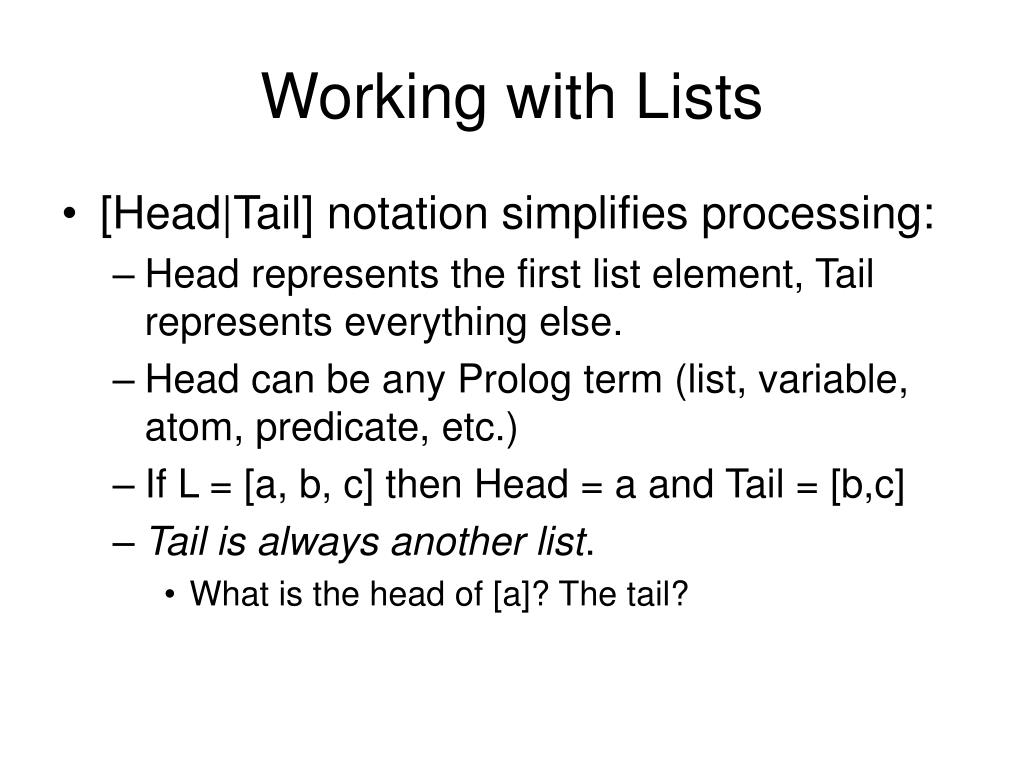 Working with Lists

• [Head|Tail] notation simplifies processing:
  – Head represents the first list element, Tail represents everything else.
  – Head can be any Prolog term (list, variable, atom, predicate, etc.)
  – If L = [a, b, c] then Head = a and Tail = [b,c]
  – Tail is always another list.
    • What is the head of [a]? The tail?